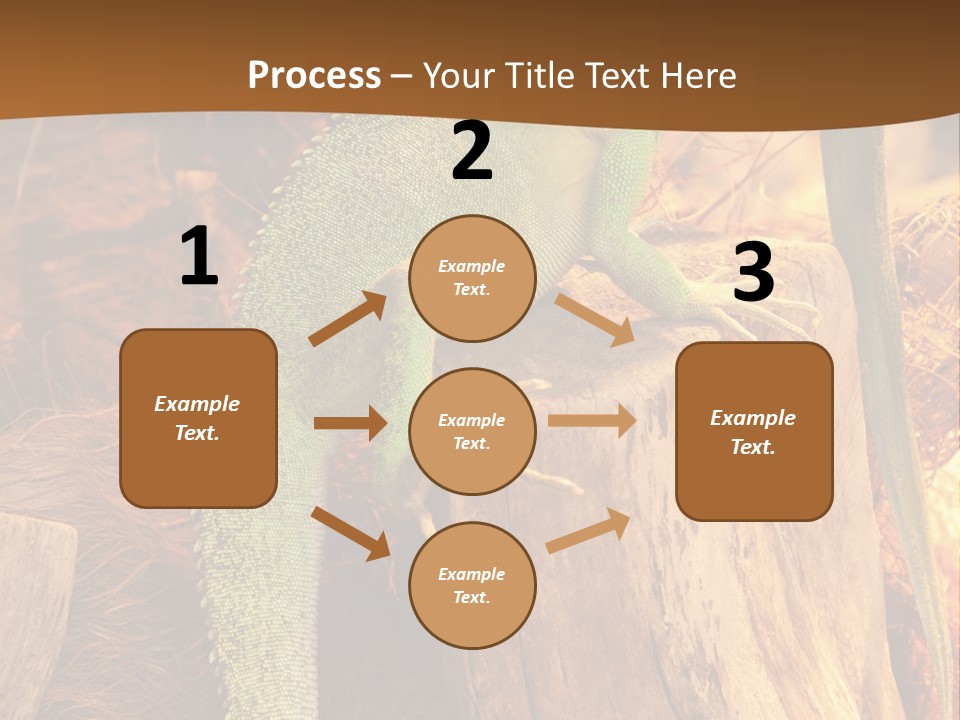 Process – Your Title Text Here

1

Example Text.

2

Example Text.

Example Text.

Example Text.

3

Example Text.